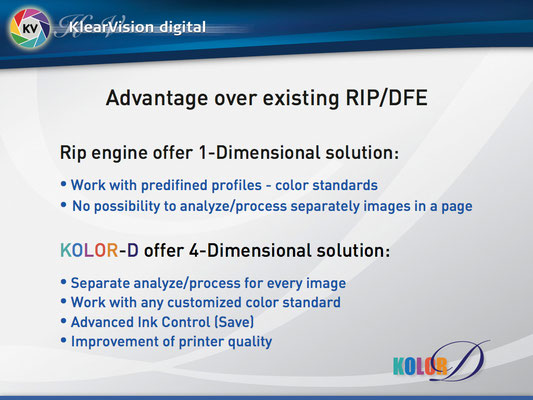 KV KlearVision digital

Advantage over existing RIP/DFE

Rip engine offer 1-Dimensional solution:

• Work with predifined profiles - color standards
• No possibility to analyze/process separately images in a page

KOLOR-D offer 4-Dimensional solution:

• Separate analyze/process for every image
• Work with any customized color standard
• Advanced Ink Control (Save)
• Improvement of printer quality

KOLOR D